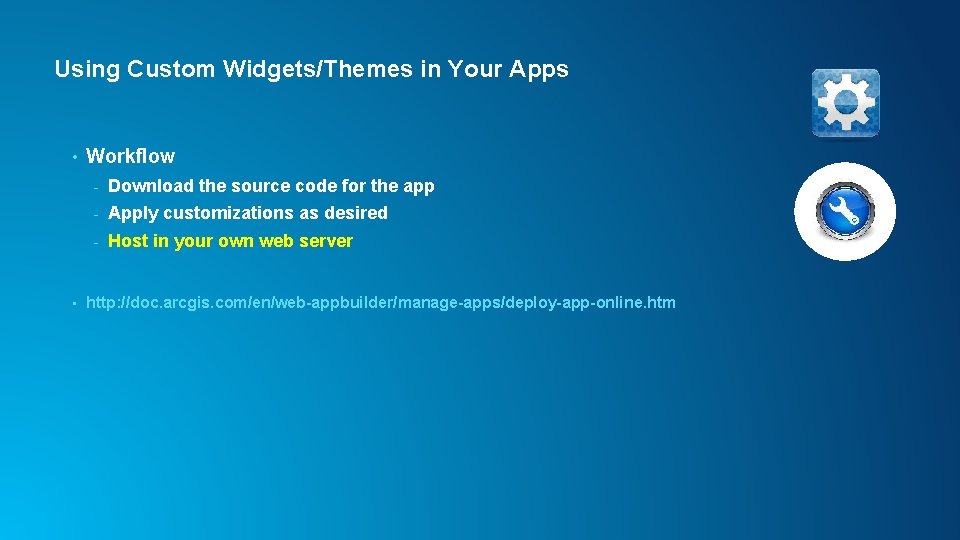 Using Custom Widgets/Themes in Your Apps

• Workflow
- Download the source code for the app
- Apply customizations as desired
- Host in your own web server

• http://doc.arcgis.com/en/web-appbuilder/manage-apps/deploy-app-online.htm